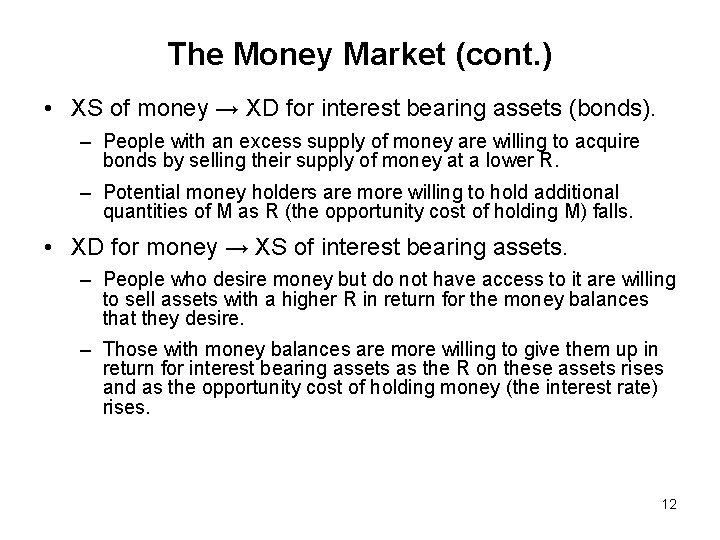 The Money Market (cont.)

• XS of money → XD for interest bearing assets (bonds).

– People with an excess supply of money are willing to acquire bonds by selling their supply of money at a lower R.

– Potential money holders are more willing to hold additional quantities of M as R (the opportunity cost of holding M) falls.

• XD for money → XS of interest bearing assets.

– People who desire money but do not have access to it are willing to sell assets with a higher R in return for the money balances that they desire.

– Those with money balances are more willing to give them up in return for interest bearing assets as the R on these assets rises and as the opportunity cost of holding money (the interest rate) rises.

12